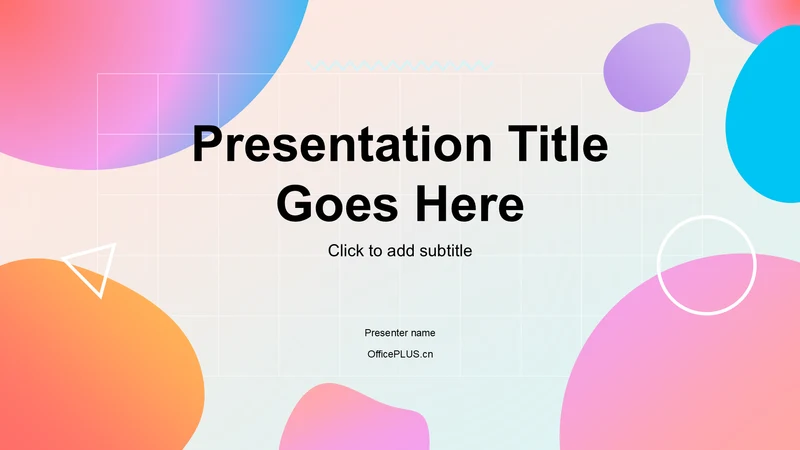 Presentation Title Goes Here

Click to add subtitle

Presenter name

OfficePLUS.cn